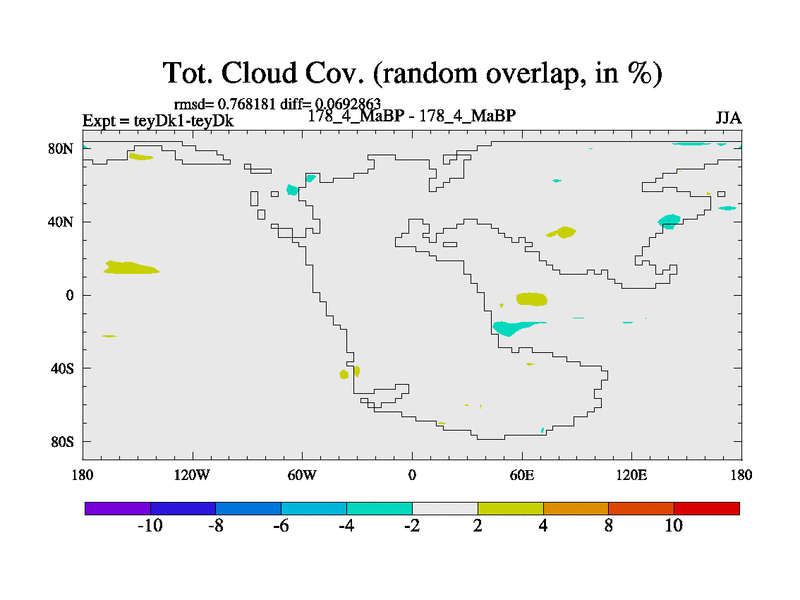 Tot. Cloud Cov. (random overlap, in %)

rmsd= 0.768181 diff= 0.0692863

Expt = teyDk1-teyDk

178_4_MaBP - 178_4_MaBP

JJA

80N
40N
0
40S
80S

180 120W 60W 0 60E 120E 180

-10 -8 -6 -4 -2 2 4 8 10